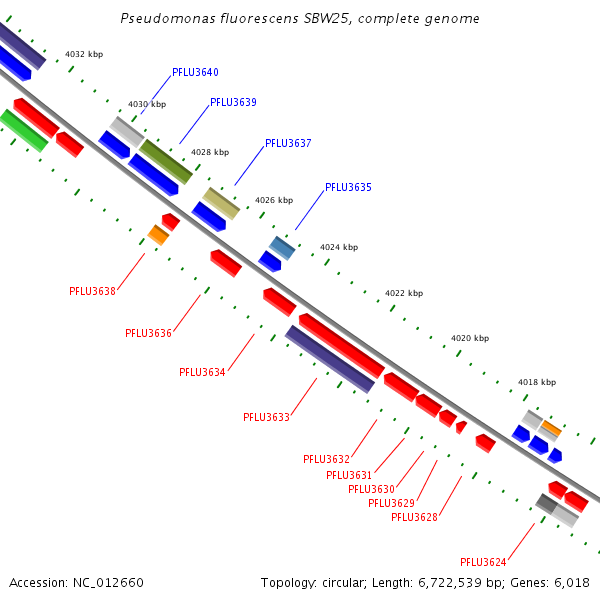 Pseudomonas fluorescens SBW25, complete genome

4032 kbp

PFLU3640

4030 kbp

PFLU3639

4028 kbp

PFLU3637

4026 kbp

PFLU3635

4024 kbp

4022 kbp

4020 kbp

4018 kbp

PFLU3638

PFLU3636

PFLU3634

PFLU3633

PFLU3632

PFLU3631

PFLU3630

PFLU3629

PFLU3628

PFLU3624

Accession: NC_012660

Topology: circular; Length: 6,722,539 bp; Genes: 6,018